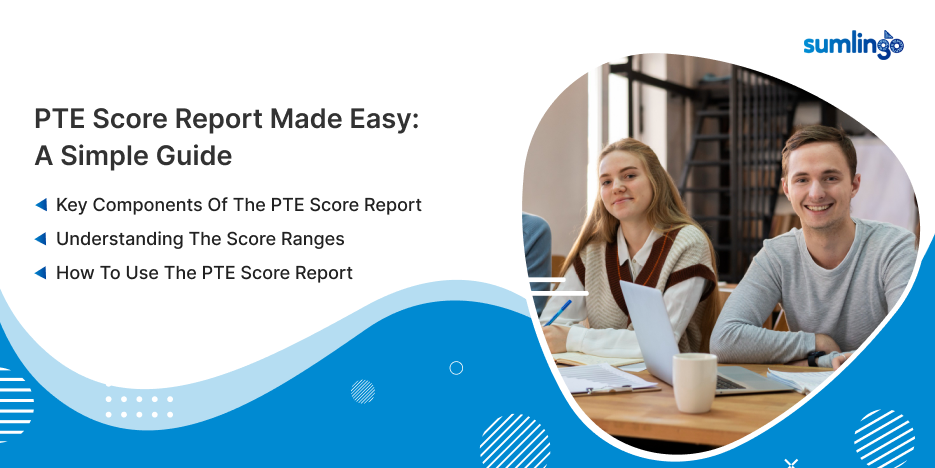 sumlingo

PTE Score Report Made Easy: A Simple Guide

Key Components Of The PTE Score Report

Understanding The Score Ranges

How To Use The PTE Score Report